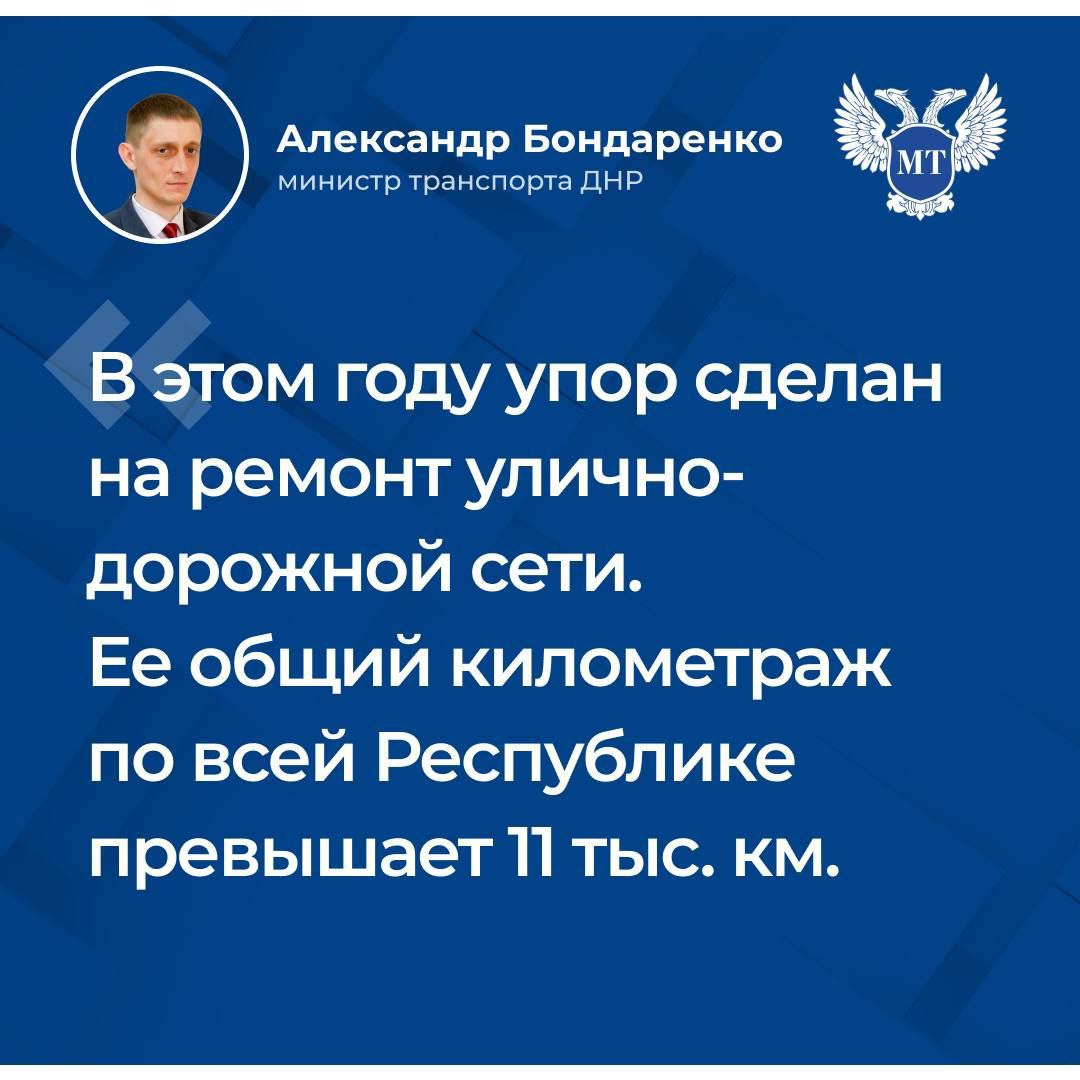 Александр Бондаренко
министр транспорта ДНР

МТ

В этом году упор сделан на ремонт улично-дорожной сети.
Ее общий километраж по всей Республике превышает 11 тыс. км.